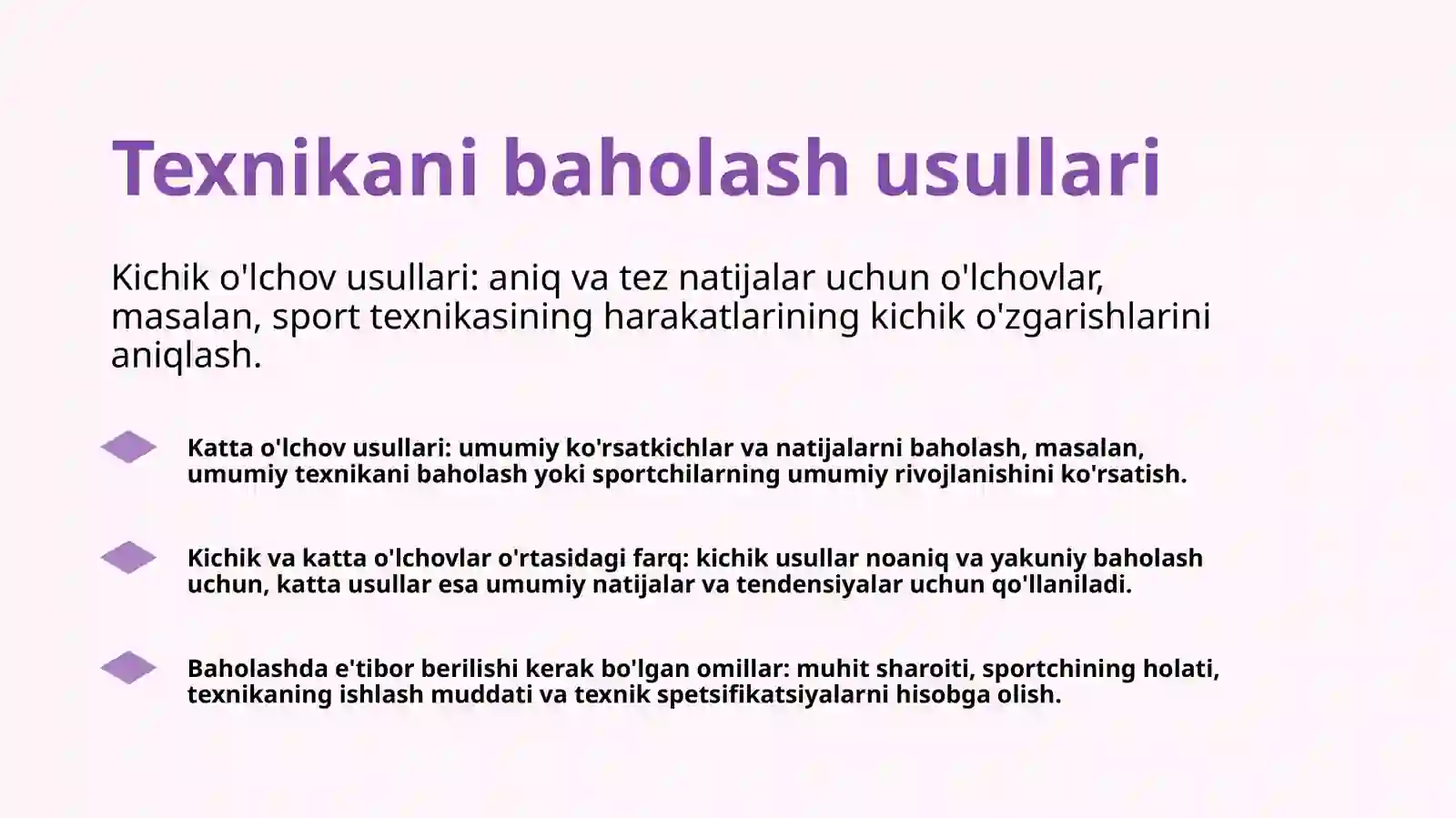 Texnikani baholash usullari

Kichik o'lchov usullari: aniq va tez natijalar uchun o'lchovlar, masalan, sport texnikasining harakatlarining kichik o'zgarishlarini aniqlash.

Katta o'lchov usullari: umumiy ko'rsatkichlar va natijalarni baholash, masalan, umumiy texnikani baholash yoki sportchilarning umumiy rivojlanishini ko'rsatish.

Kichik va katta o'lchovlar o'rtasidagi farq: kichik usullar noaniq va yakuniy baholash uchun, katta usullar esa umumiy natijalar va tendensiyalar uchun qo'llaniladi.

Baholashda e'tibor berilishi kerak bo'lgan omillar: muhit sharoiti, sportchining holati, texnikaning ishlash muddati va texnik spetsifikatsiyalarni hisobga olish.